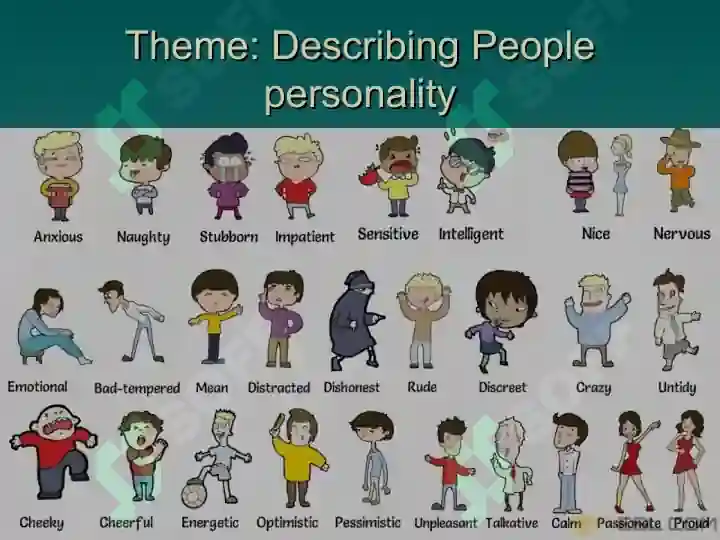 Theme: Describing People personality

Anxious Naughty Stubborn Impatient Sensitive Intelligent Nice Nervous

Emotional Bad-tempered Mean Distracted Dishonest Rude Discreet Crazy Untidy

Cheeky Cheerful Energetic Optimistic Pessimistic Unpleasant Talkative Calm Passionate Proud